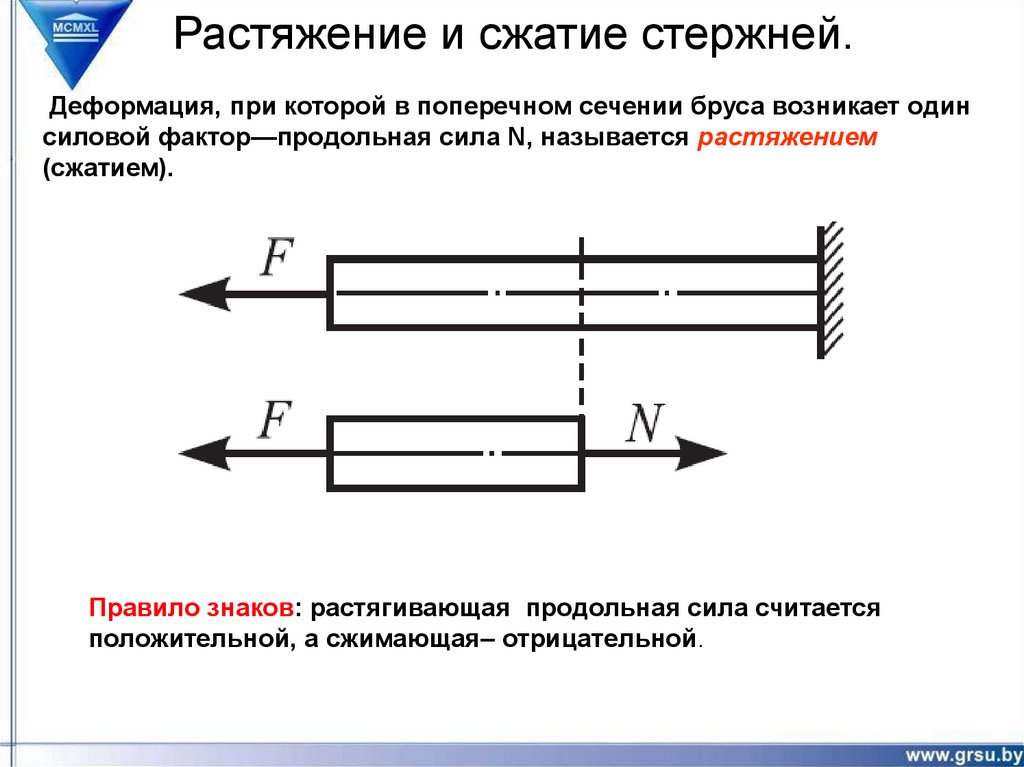 MCMXL

Растяжение и сжатие стержней.

Деформация, при которой в поперечном сечении бруса возникает один силовой фактор—продольная сила N, называется растяжением (сжатием).

$F$

$F$

$N$

Правило знаков: растягивающая продольная сила считается положительной, а сжимающая– отрицательной.

www.grsu.by